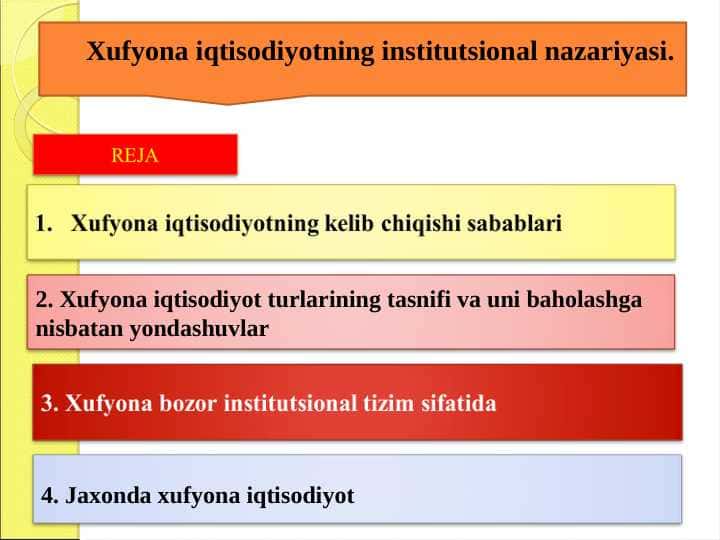 Xufyona iqtisodiyotning institutsional nazariyasi.

REJA

1. Xufyona iqtisodiyotning kelib chiqishi sabablari

2. Xufyona iqtisodiyot turlarining tasnifi va uni baholashga nisbatan yondashuvlar

3. Xufyona bozor institutsional tizim sifatida

4. Jaxonda xufyona iqtisodiyot